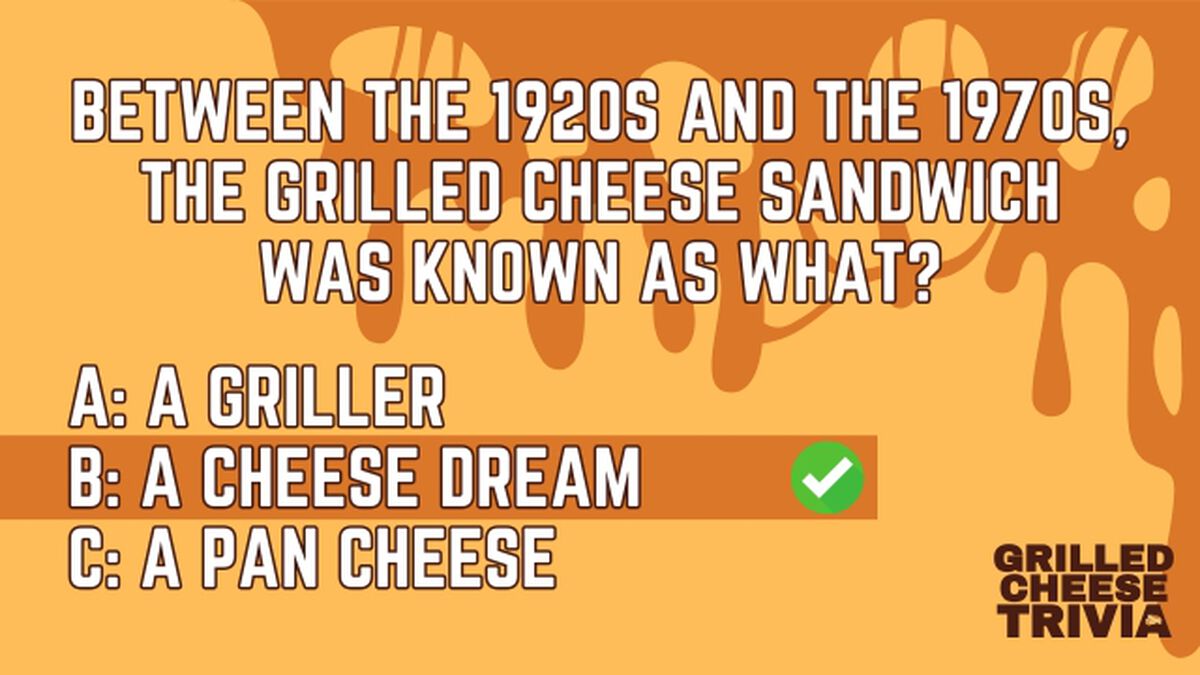 BETWEEN THE 1920S AND THE 1970S, THE GRILLED CHEESE SANDWICH WAS KNOWN AS WHAT?

A: A GRILLER
B: A CHEESE DREAM
C: A PAN CHEESE

GRILLED CHEESE TRIVIA